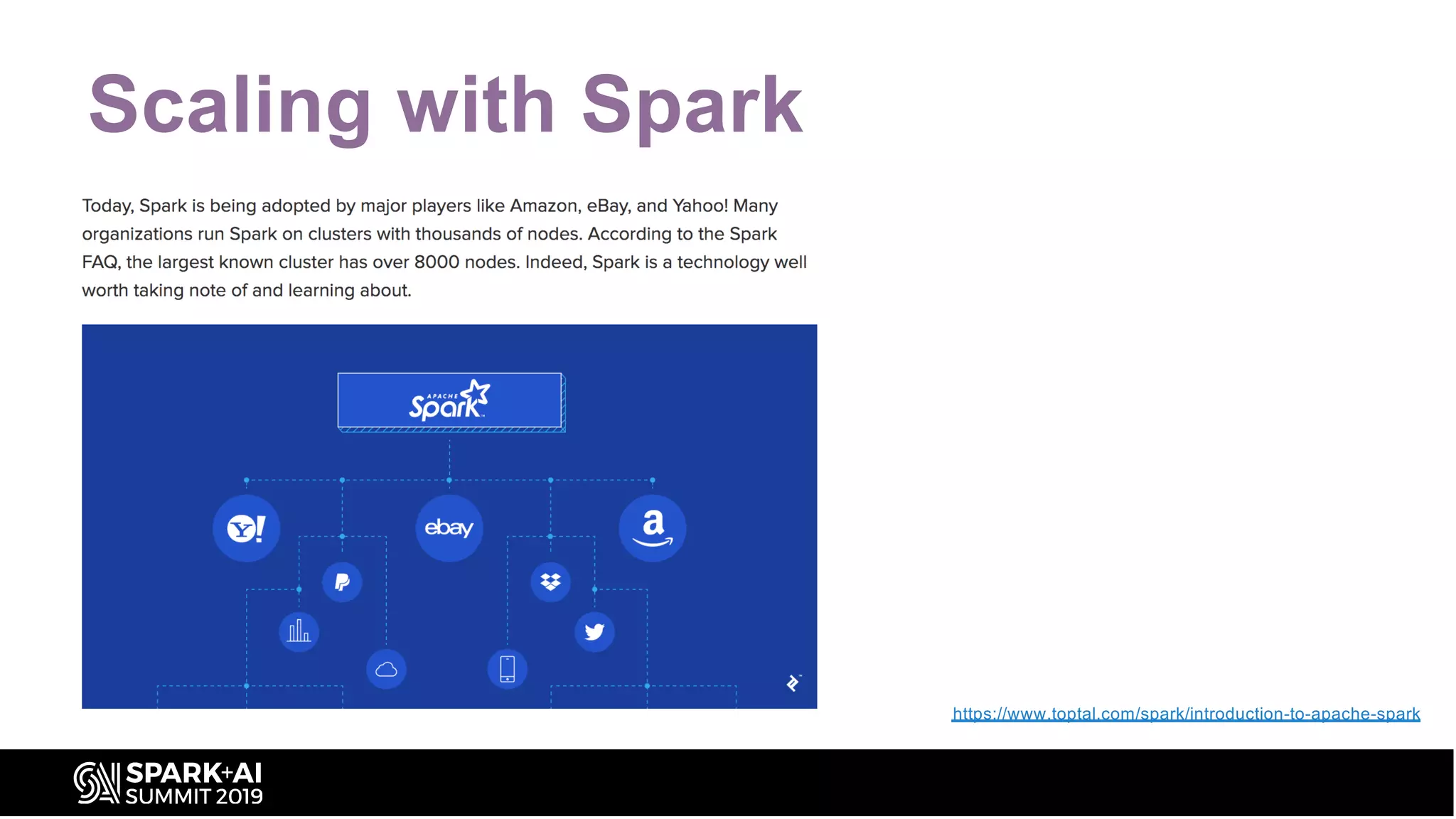 Scaling with Spark

Today, Spark is being adopted by major players like Amazon, eBay, and Yahoo! Many organizations run Spark on clusters with thousands of nodes. According to the Spark FAQ, the largest known cluster has over 8000 nodes. Indeed, Spark is a technology well worth taking note of and learning about.

APACHE Spark

Y!

ebay

a

https://www.toptal.com/spark/introduction-to-apache-spark

SPARK+AI SUMMIT 2019